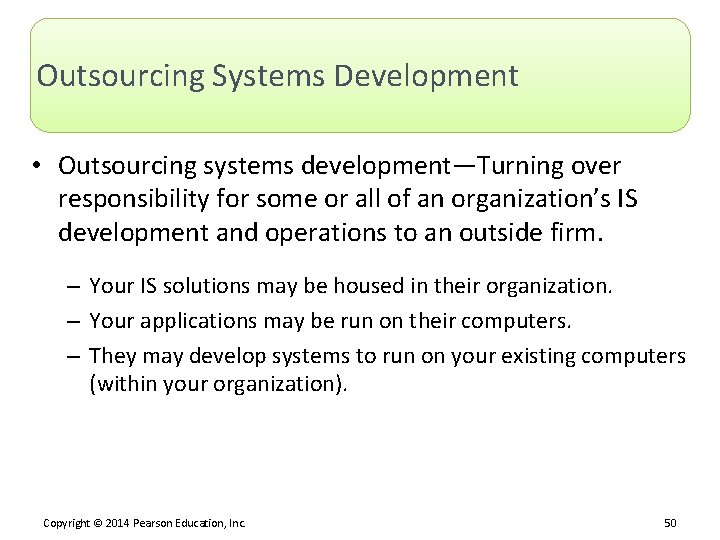 Outsourcing Systems Development

• Outsourcing systems development—Turning over responsibility for some or all of an organization's IS development and operations to an outside firm.

– Your IS solutions may be housed in their organization.

– Your applications may be run on their computers.

– They may develop systems to run on your existing computers (within your organization).

Copyright © 2014 Pearson Education, Inc.

50